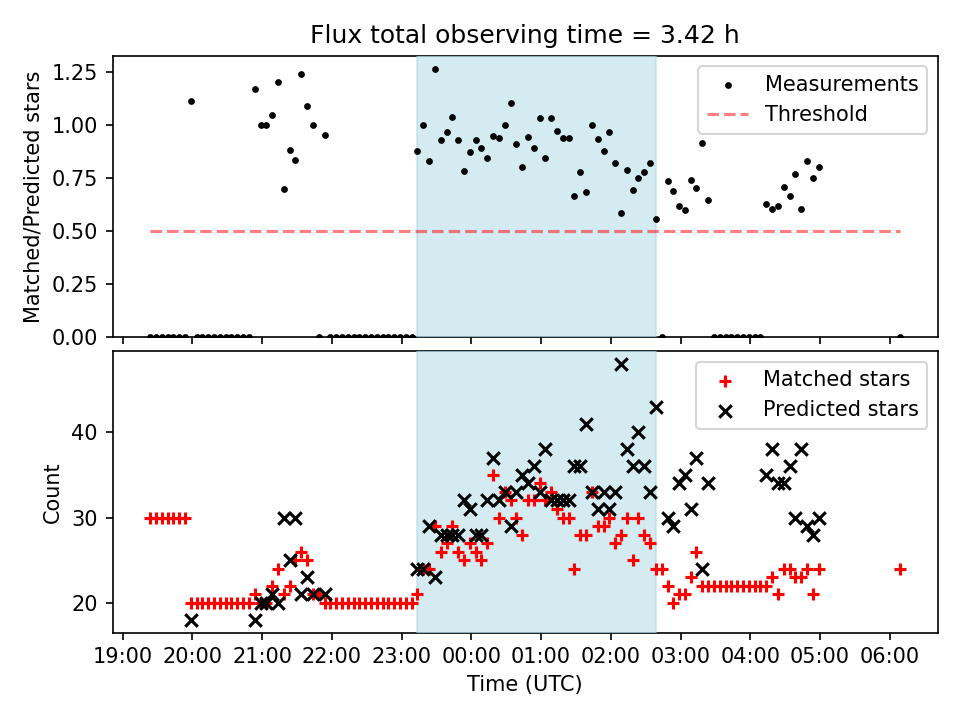 Flux total observing time = 3.42 h

Matched/Predicted stars

1.25
1.00
0.75
0.50
0.25
0.00

Measurements
Threshold

Count

40
30
20

Matched stars
Predicted stars

19:00 20:00 21:00 22:00 23:00 00:00 01:00 02:00 03:00 04:00 05:00 06:00

Time (UTC)